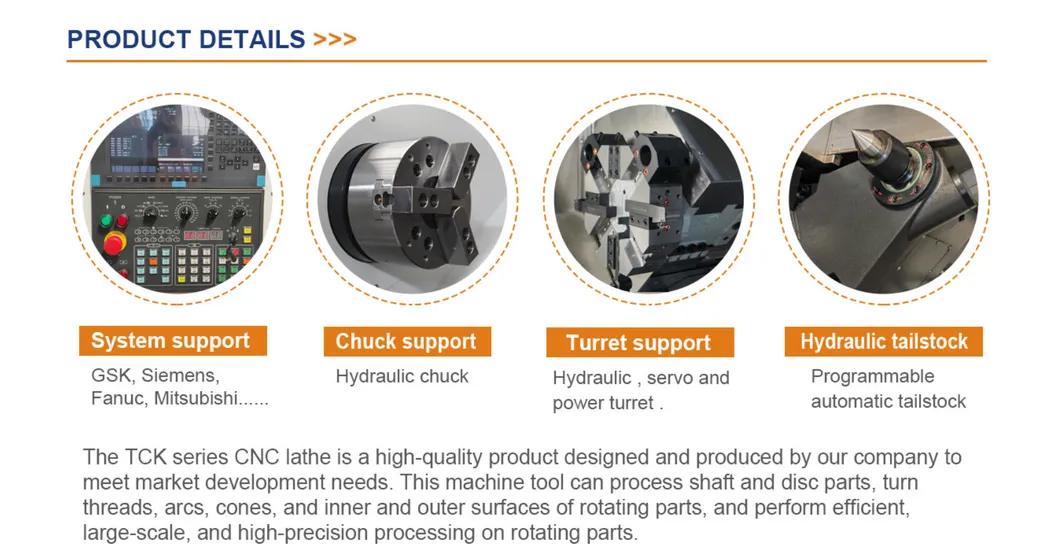 PRODUCT DETAILS >>>

System support

GSK, Siemens, Fanuc, Mitsubishi......

Chuck support

Hydraulic chuck

Turret support

Hydraulic , servo and power turret .

Hydraulic tailstock

Programmable automatic tailstock

The TCK series CNC lathe is a high-quality product designed and produced by our company to meet market development needs. This machine tool can process shaft and disc parts, turn threads, arcs, cones, and inner and outer surfaces of rotating parts, and perform efficient, large-scale, and high-precision processing on rotating parts.